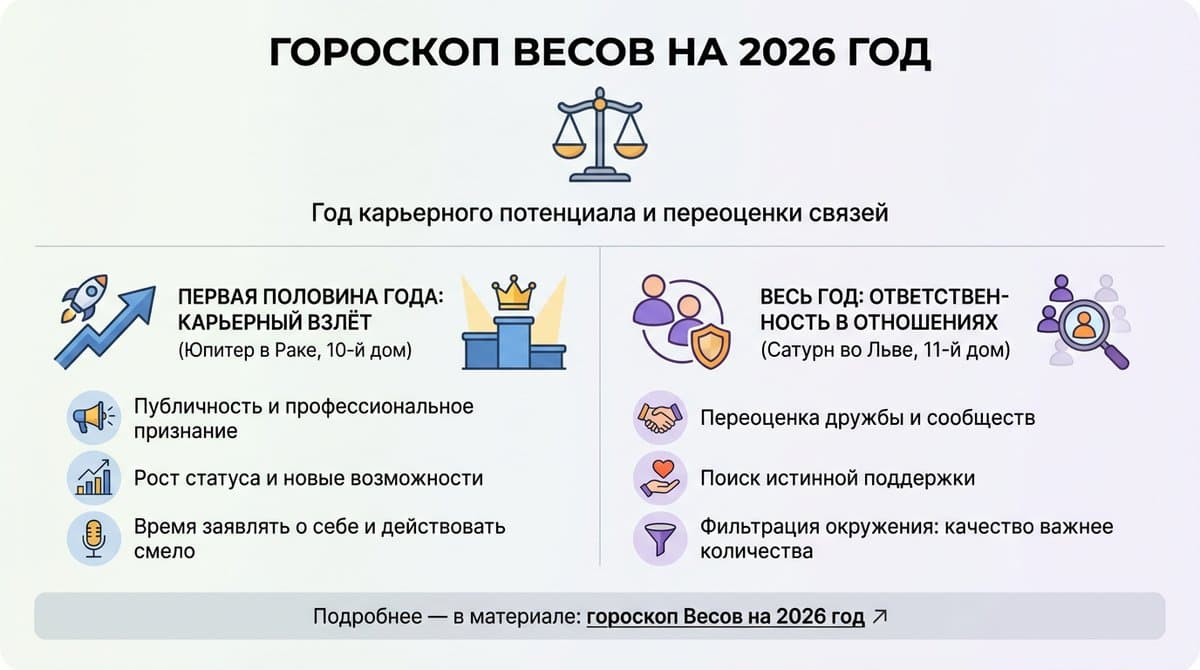 ГОРОСКОП ВЕСОВ НА 2026 ГОД

Год карьерного потенциала и переоценки связей

ПЕРВАЯ ПОЛОВИНА ГОДА: КАРЬЕРНЫЙ ВЗЛЁТ
(Юпитер в Раке, 10-й дом)

Публичность и профессиональное признание

Рост статуса и новые возможности

Время заявлять о себе и действовать смело

ВЕСЬ ГОД: ОТВЕТСТВЕННОСТЬ В ОТНОШЕНИЯХ
(Сатурн во Льве, 11-й дом)

Переоценка дружбы и сообществ

Поиск истинной поддержки

Фильтрация окружения: качество важнее количества

Подробнее — в материале: гороскоп Весов на 2026 год ↗